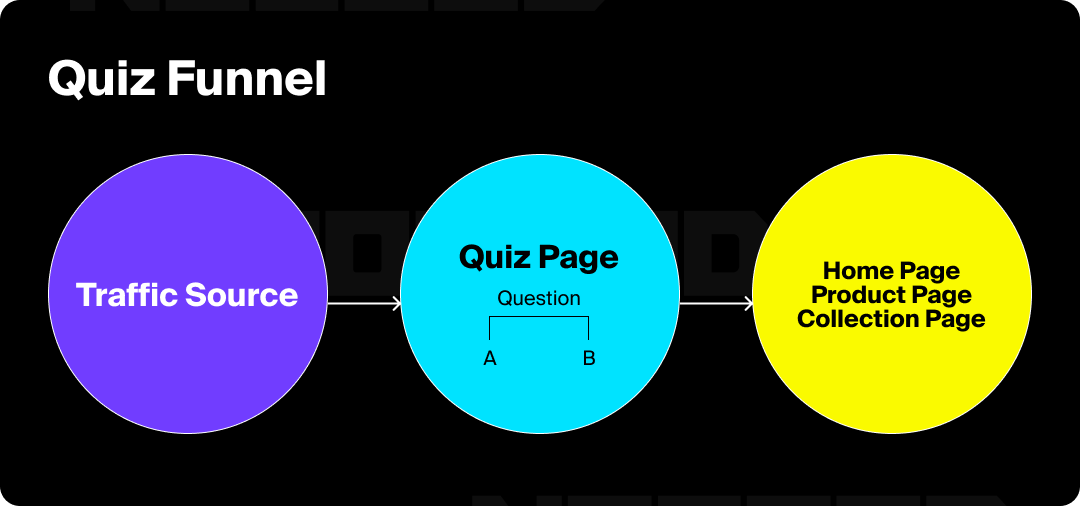 Quiz Funnel

Traffic Source

Quiz Page

Question

A

B

Home Page
Product Page
Collection Page